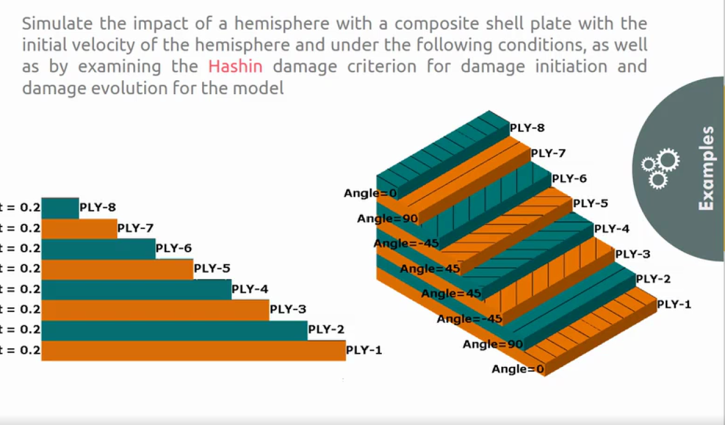 Simulate the impact of a hemisphere with a composite shell plate with the initial velocity of the hemisphere and under the following conditions, as well as by examining the Hashin damage criterion for damage initiation and damage evolution for the model

Examples

t = 0.2 PLY-8
t = 0.2 PLY-7
t = 0.2 PLY-6
t = 0.2 PLY-5
t = 0.2 PLY-4
t = 0.2 PLY-3
t = 0.2 PLY-2
t = 0.2 PLY-1

PLY-8
PLY-7
PLY-6
PLY-5
PLY-4
PLY-3
PLY-2
PLY-1

Angle=0
Angle=90
Angle=-45
Angle=45
Angle=45
Angle=-45
Angle=90
Angle=0